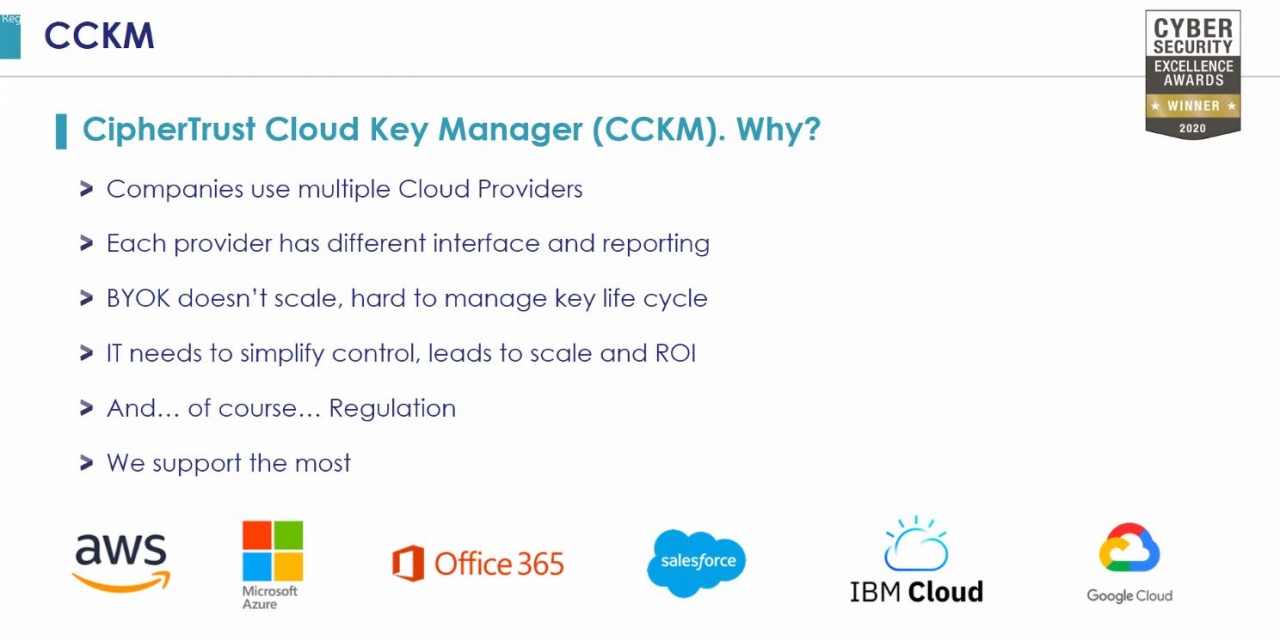 Reg

CCKM

CYBER SECURITY EXCELLENCE AWARDS
★ WINNER ★
2020

CipherTrust Cloud Key Manager (CCKM). Why?

> Companies use multiple Cloud Providers

> Each provider has different interface and reporting

> BYOK doesn't scale, hard to manage key life cycle

> IT needs to simplify control, leads to scale and ROI

> And… of course… Regulation

> We support the most

aws

Microsoft Azure

Office 365

salesforce

IBM Cloud

Google Cloud